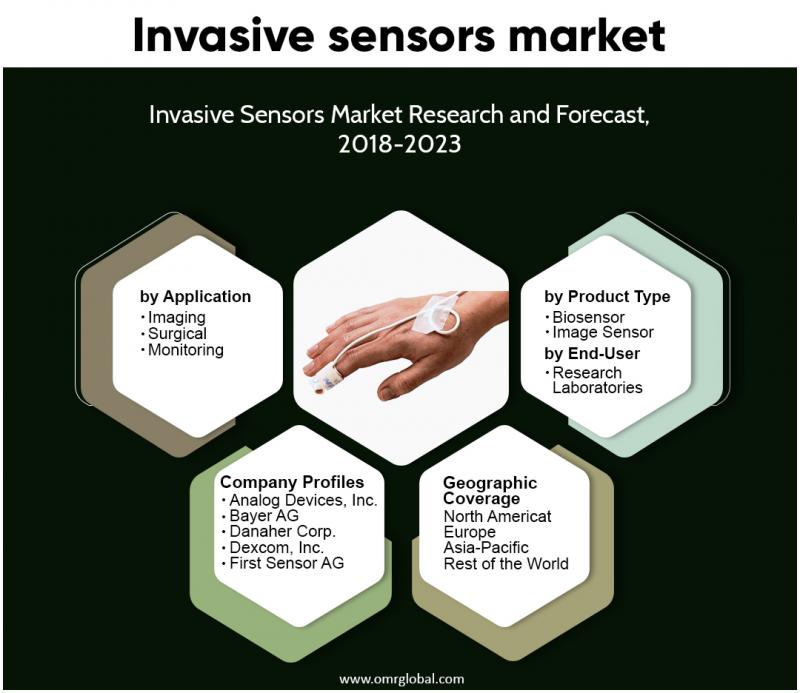 Invasive sensors market

Invasive Sensors Market Research and Forecast, 2018-2023

by Application
• Imaging
• Surgical
• Monitoring

by Product Type
• Biosensor
• Image Sensor
by End-User
• Research Laboratories

Company Profiles
• Analog Devices, Inc.
• Bayer AG
• Danaher Corp.
• Dexcom, Inc.
• First Sensor AG

Geographic Coverage
North Americat
Europe
Asia-Pacific
Rest of the World

www.omrglobal.com